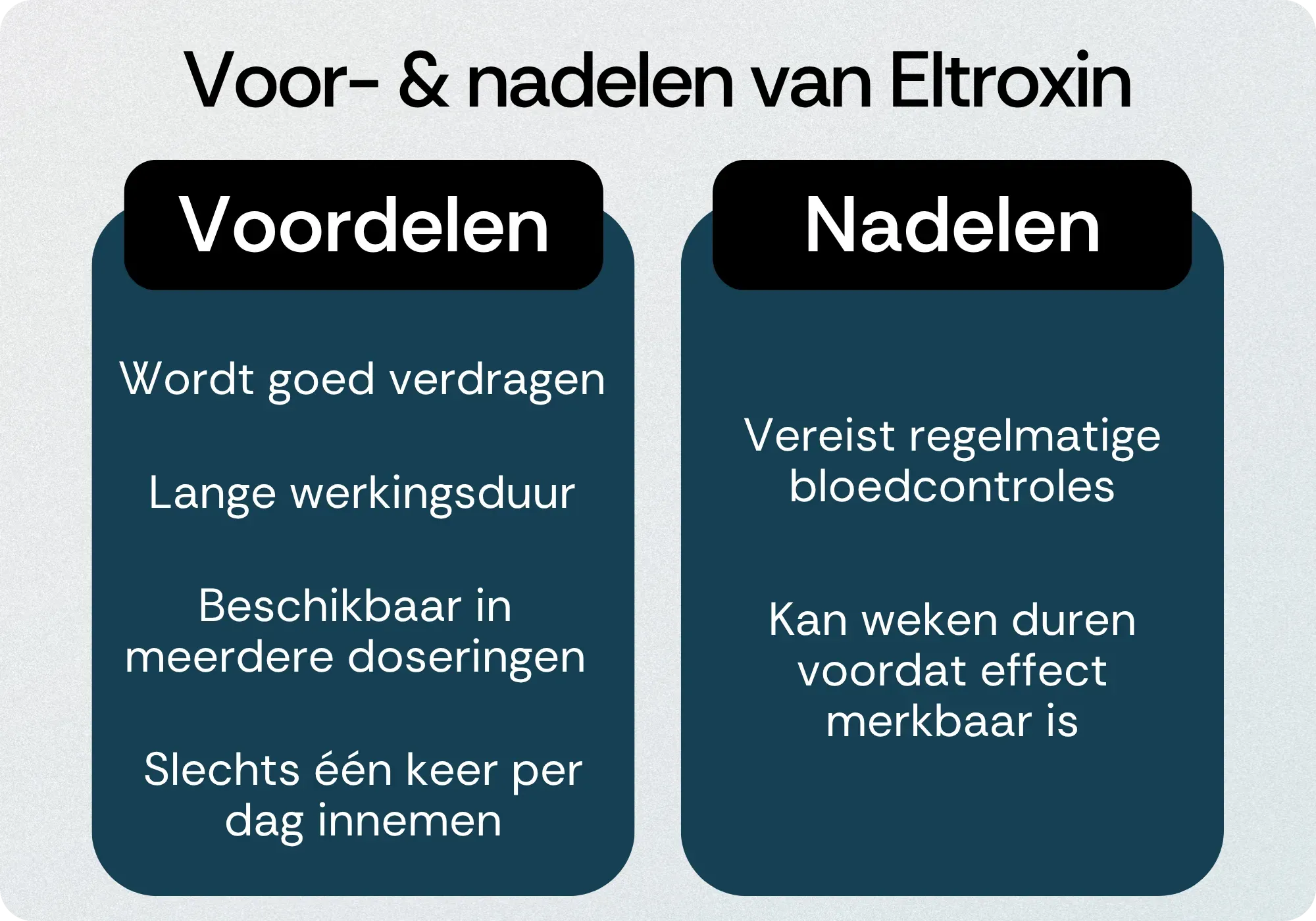 Voor- & nadelen van Eltroxin

Voordelen

Wordt goed verdragen

Lange werkingsduur

Beschikbaar in meerdere doseringen

Slechts één keer per dag innemen

Nadelen

Vereist regelmatige bloedcontroles

Kan weken duren voordat effect merkbaar is